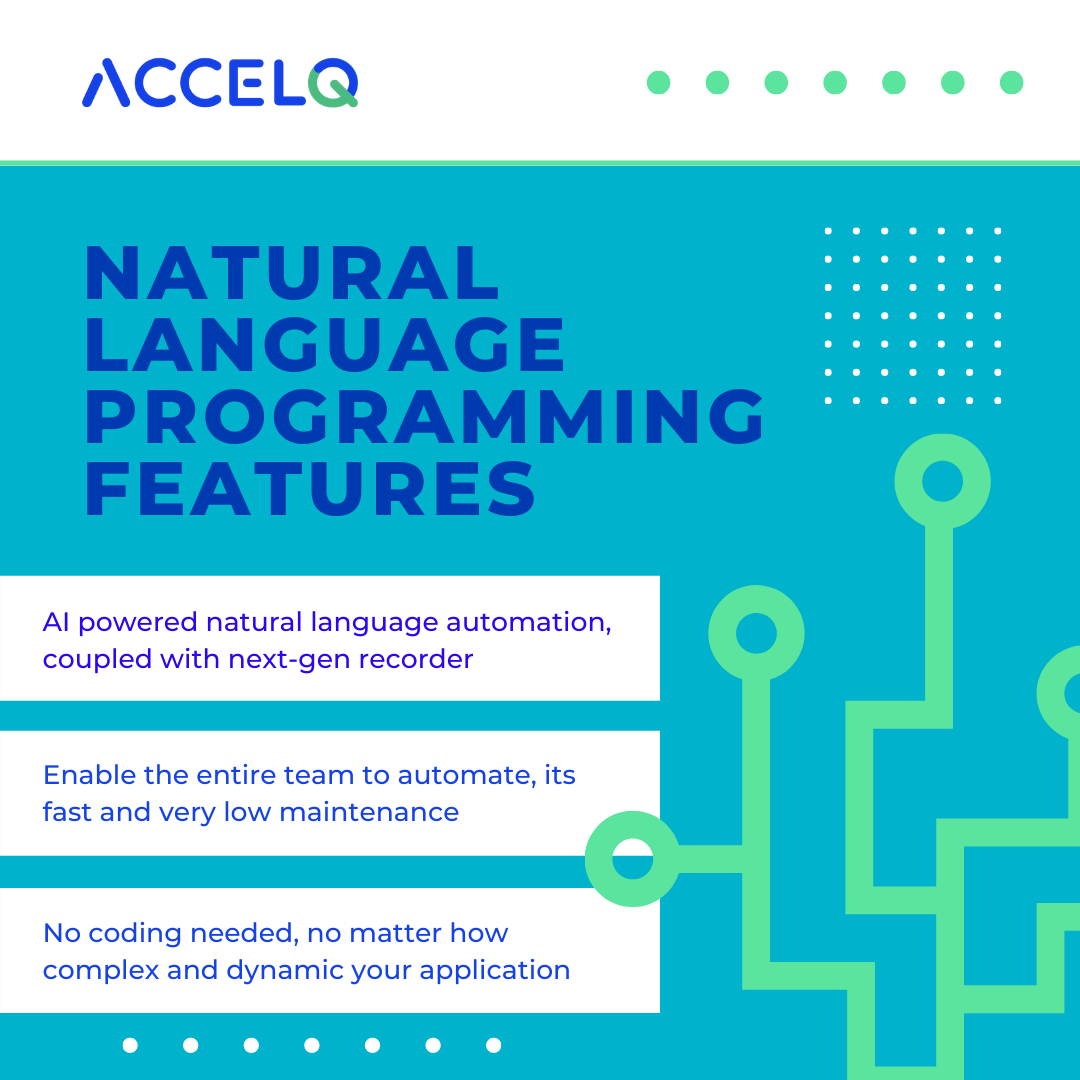 ACCELQ

NATURAL LANGUAGE PROGRAMMING FEATURES

AI powered natural language automation, coupled with next-gen recorder

Enable the entire team to automate, its fast and very low maintenance

No coding needed, no matter how complex and dynamic your application